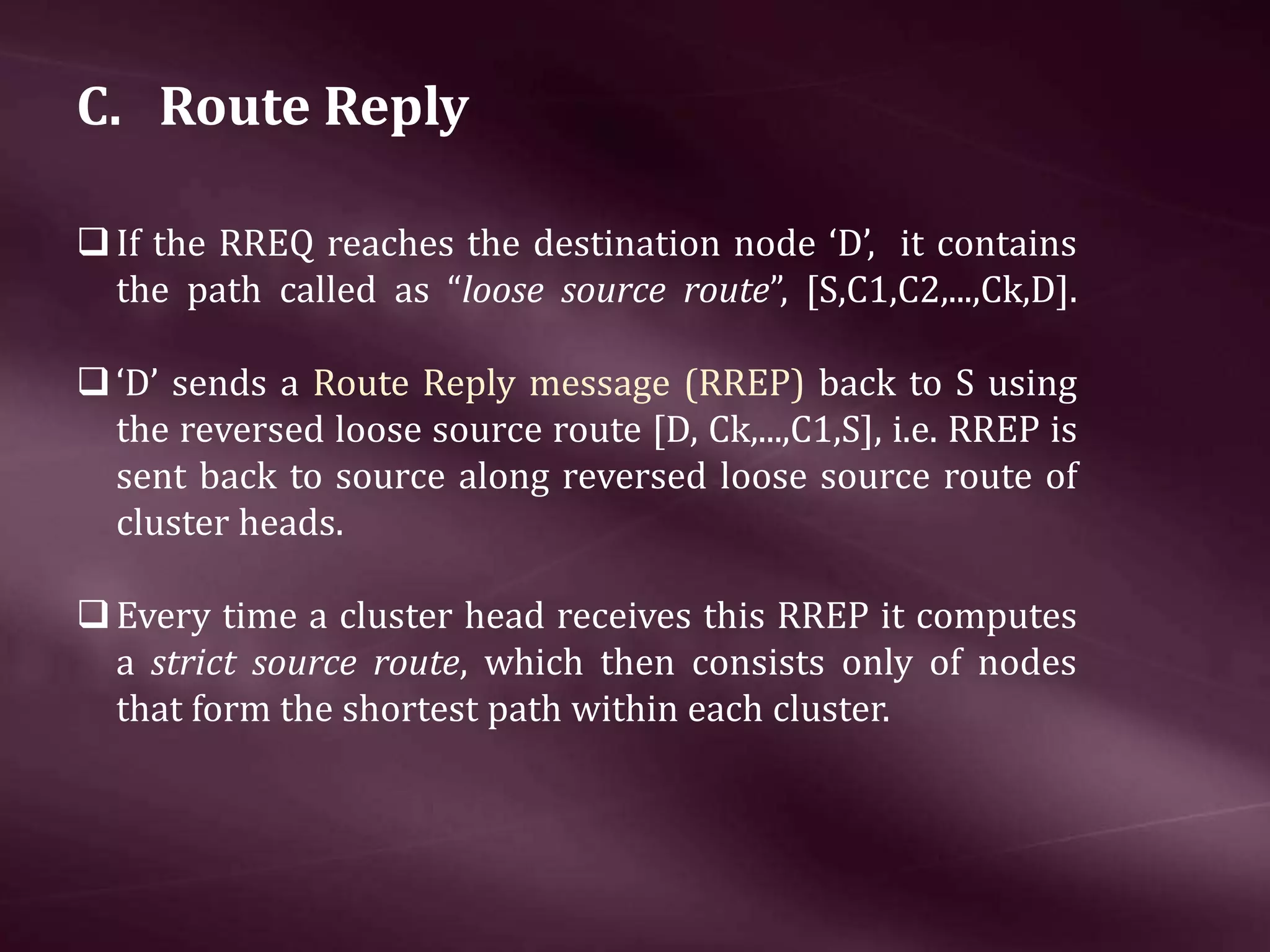 C. Route Reply

❑ If the RREQ reaches the destination node ‘D’, it contains the path called as “loose source route”, [S,C1,C2,...,Ck,D].

❑ ‘D’ sends a Route Reply message (RREP) back to S using the reversed loose source route [D, Ck,...,C1,S], i.e. RREP is sent back to source along reversed loose source route of cluster heads.

❑ Every time a cluster head receives this RREP it computes a strict source route, which then consists only of nodes that form the shortest path within each cluster.